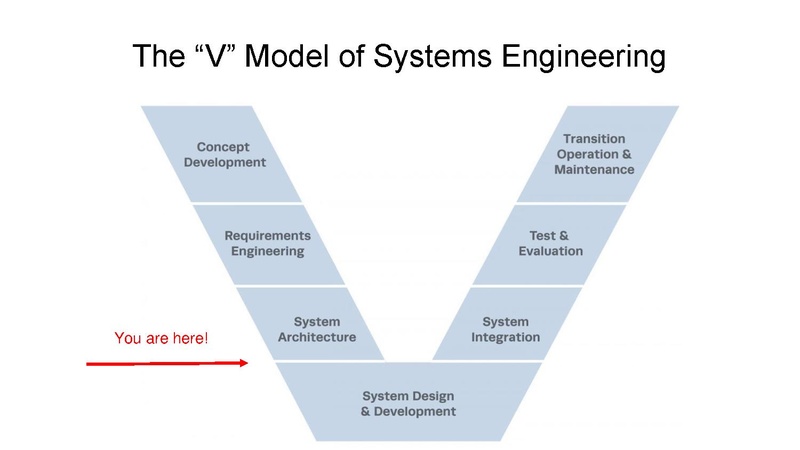 The “V” Model of Systems Engineering

Concept Development

Requirements Engineering

System Architecture

You are here!

System Design & Development

System Integration

Test & Evaluation

Transition Operation & Maintenance